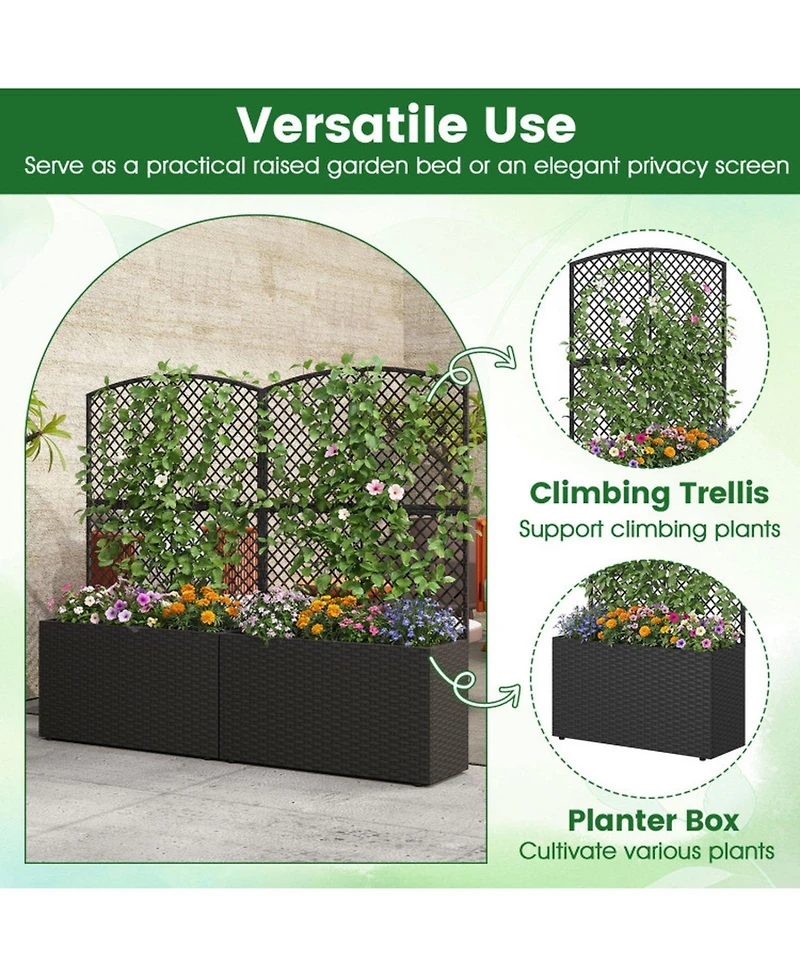 Versatile Use
Serve as a practical raised garden bed or an elegant privacy screen

Climbing Trellis
Support climbing plants

Planter Box
Cultivate various plants